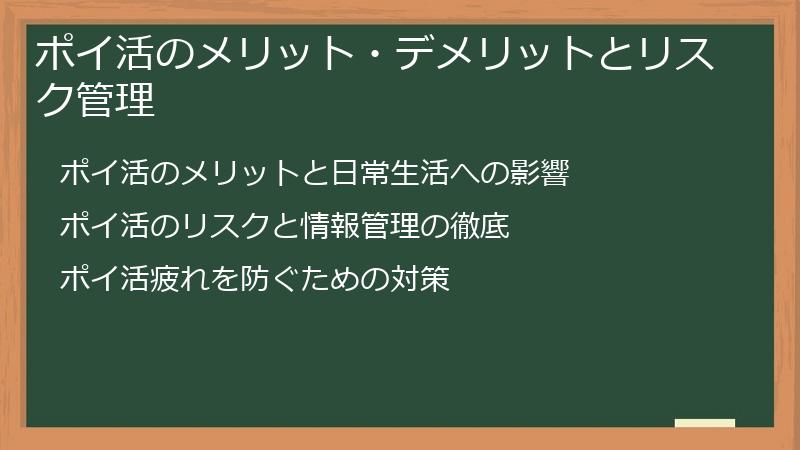 ポイ活のメリット・デメリットとリスク管理

ポイ活のメリットと日常生活への影響

ポイ活のリスクと情報管理の徹底

ポイ活疲れを防ぐための対策